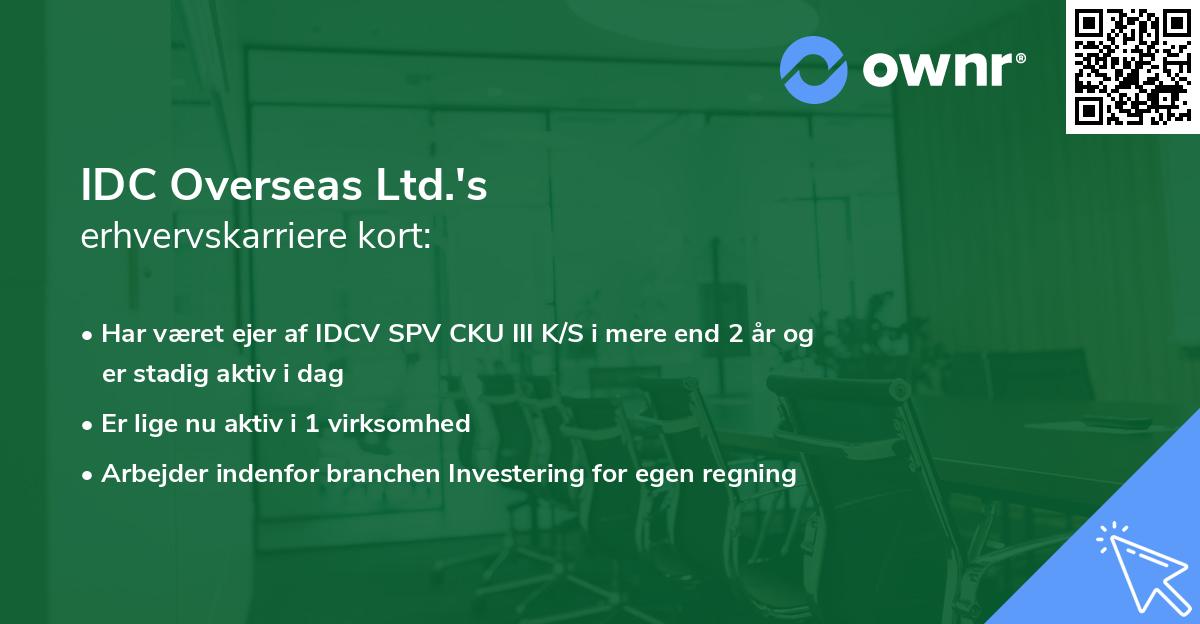 ownr®

IDC Overseas Ltd.'s
erhvervskarriere kort:

• Har været ejer af IDCV SPV CKU III K/S i mere end 2 år og er stadig aktiv i dag

• Er lige nu aktiv i 1 virksomhed

• Arbejder indenfor branchen Investering for egen regning